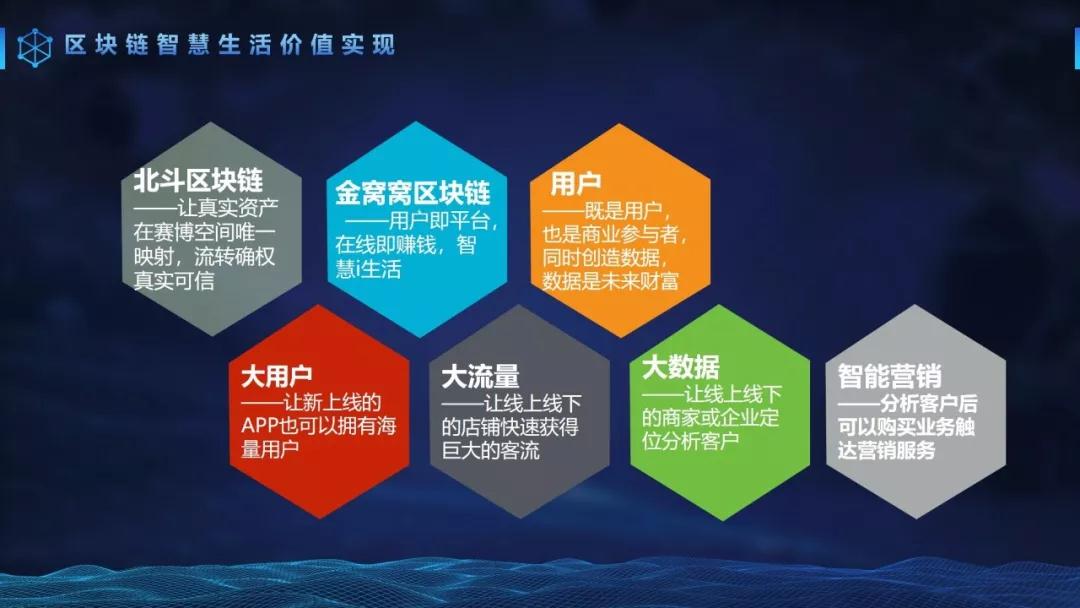 区块链智慧生活价值实现

北斗区块链
——让真实资产在赛博空间唯一映射，流转确权真实可信

金窝窝区块链
——用户即平台，在线即赚钱，智慧i生活

用户
——既是用户，也是商业参与者，同时创造数据，数据是未来财富

大用户
——让新上线的APP也可以拥有海量用户

大流量
——让线上线下的店铺快速获得巨大的客流

大数据
——让线上线下的商家或企业定位分析客户

智能营销
——分析客户后可以购买业务触达营销服务